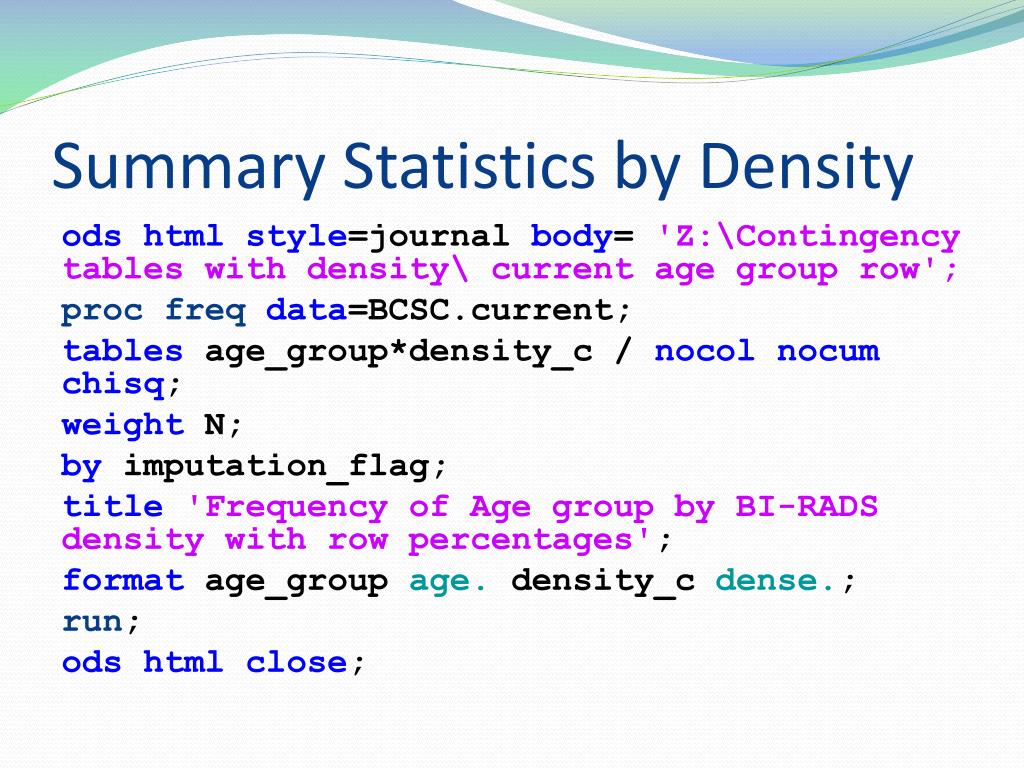 Summary Statistics by Density

ods html style=journal body= 'Z:\Contingency tables with density\ current age group row';

proc freq data=BCSC.current;

tables age_group*density_c / nocol nocum chisq;

weight N;

by imputation_flag;

title 'Frequency of Age group by BI-RADS density with row percentages';

format age_group age. density_c dense.;

run;

ods html close;